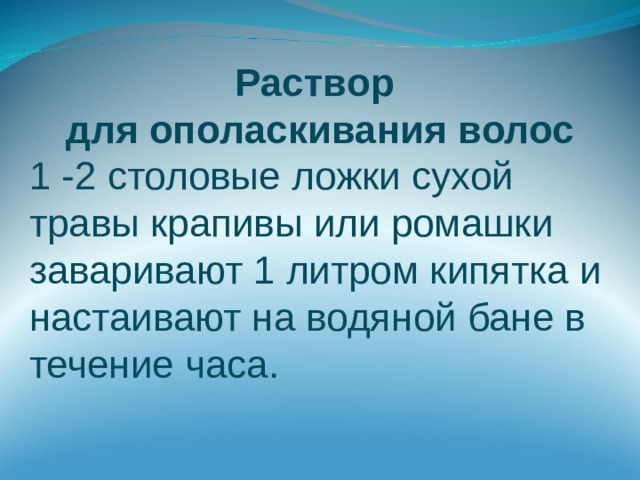 Раствор
для ополаскивания волос

1 -2 столовые ложки сухой травы крапивы или ромашки заваривают 1 литром кипятка и настаивают на водяной бане в течение часа.